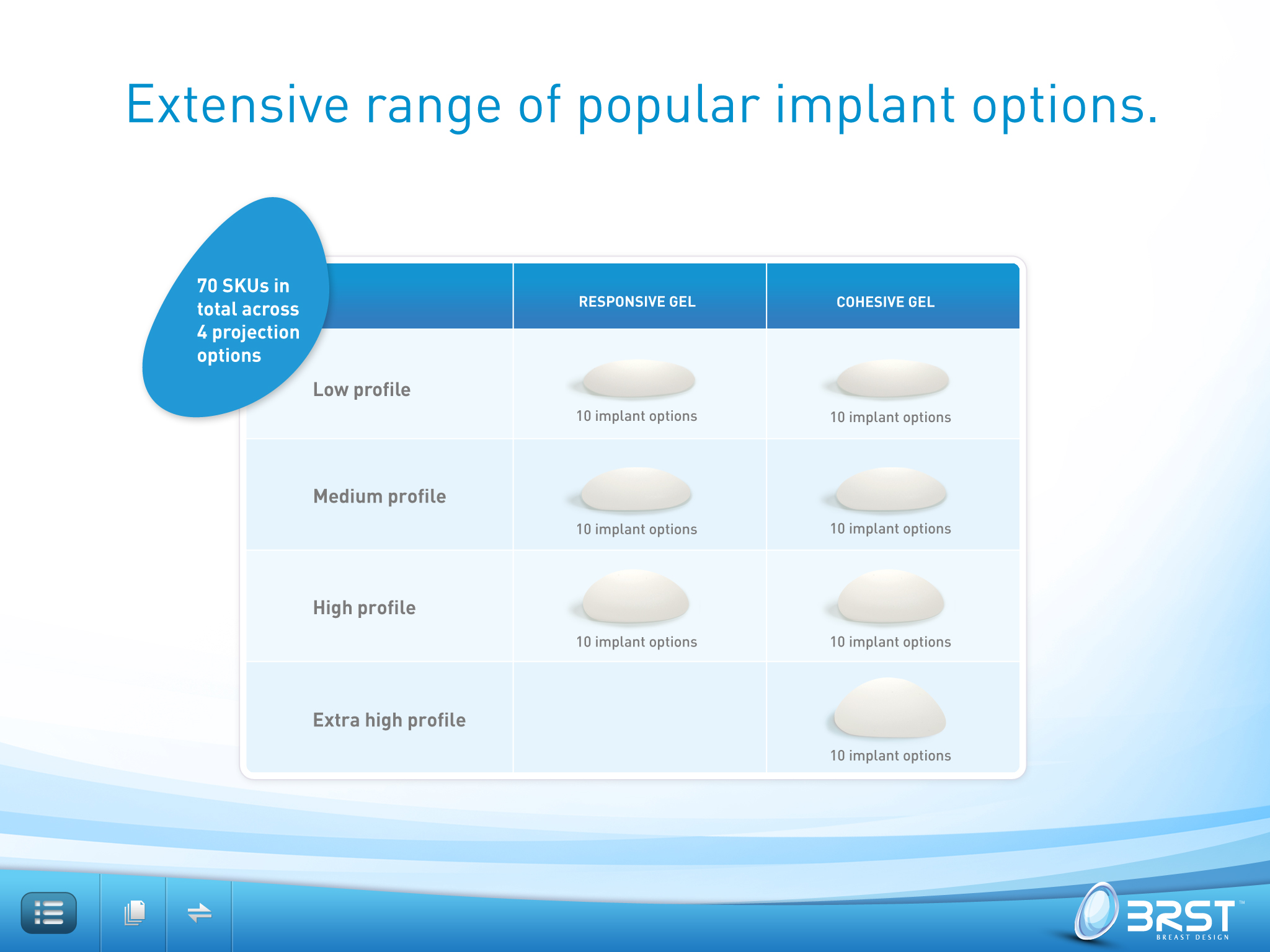 Extensive range of popular implant options.

70 SKUs in total across 4 projection options

| | RESPONSIVE GEL | COHESIVE GEL |
|---|---|---|
| Low profile | 10 implant options | 10 implant options |
| Medium profile | 10 implant options | 10 implant options |
| High profile | 10 implant options | 10 implant options |
| Extra high profile | | 10 implant options |

BRST™ BREAST DESIGN